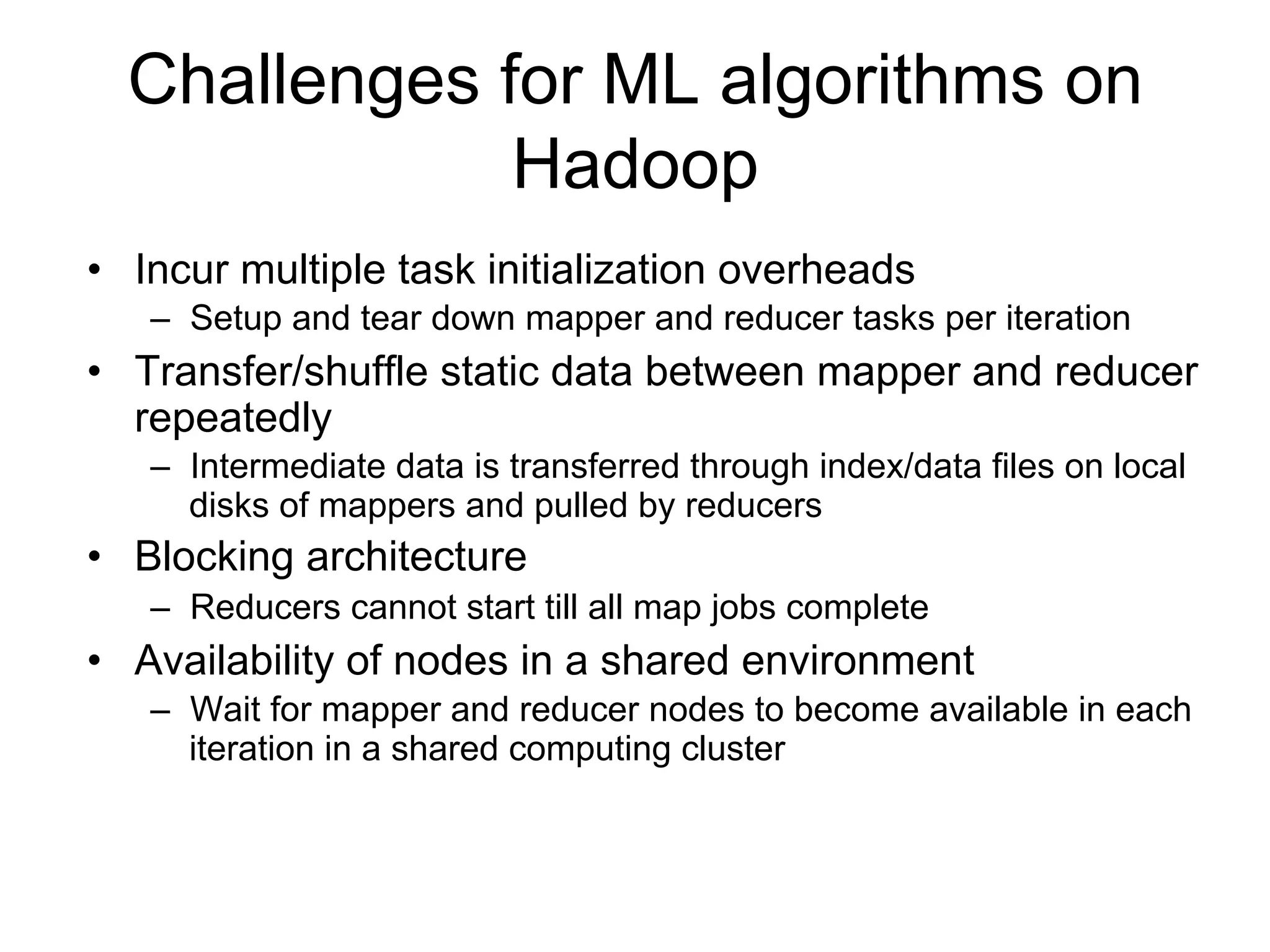 Challenges for ML algorithms on Hadoop

• Incur multiple task initialization overheads
  – Setup and tear down mapper and reducer tasks per iteration
• Transfer/shuffle static data between mapper and reducer repeatedly
  – Intermediate data is transferred through index/data files on local disks of mappers and pulled by reducers
• Blocking architecture
  – Reducers cannot start till all map jobs complete
• Availability of nodes in a shared environment
  – Wait for mapper and reducer nodes to become available in each iteration in a shared computing cluster